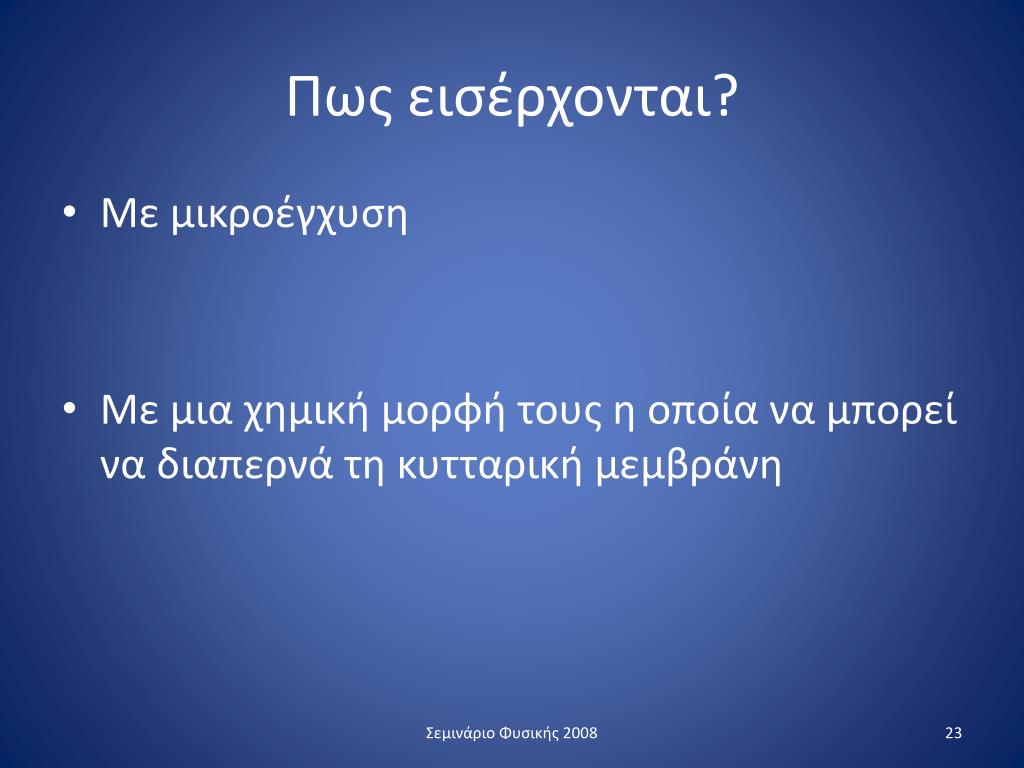 Πως εισέρχονται?

• Με μικροέγχυση

• Με μια χημική μορφή τους η οποία να μπορεί να διαπερνά τη κυτταρική μεμβράνη

Σεμινάριο Φυσικής 2008

23